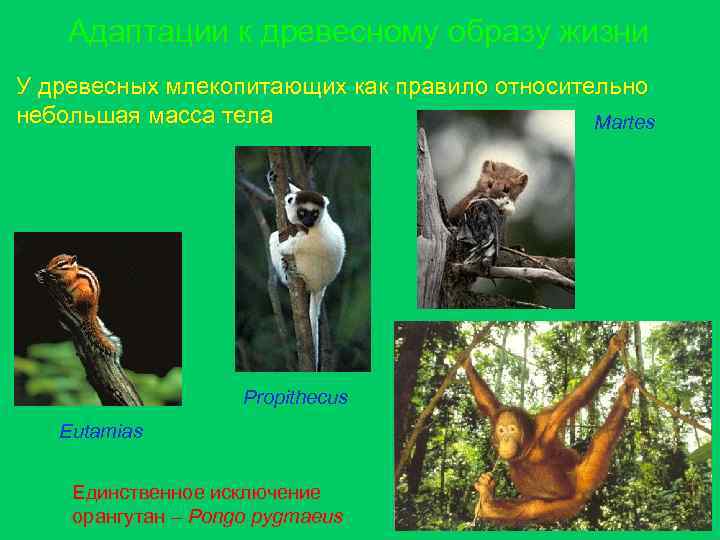 Адаптации к древесному образу жизни

У древесных млекопитающих как правило относительно небольшая масса тела

Martes

Propithecus

Eutamias

Единственное исключение орангутан – Pongo pygmaeus